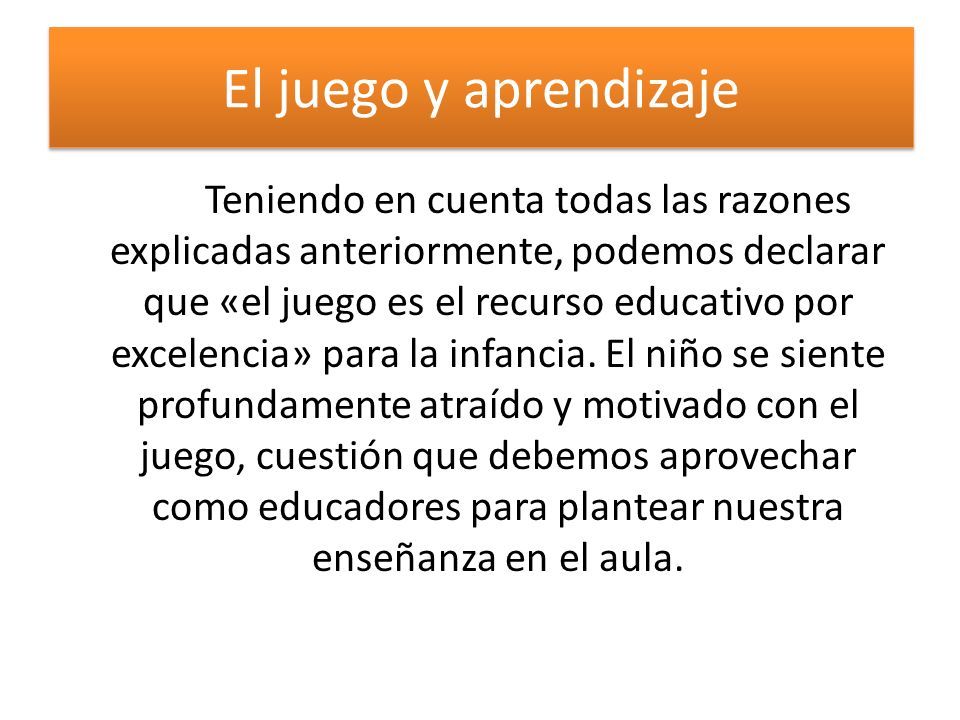 El juego y aprendizaje

Teniendo en cuenta todas las razones explicadas anteriormente, podemos declarar que «el juego es el recurso educativo por excelencia» para la infancia. El niño se siente profundamente atraído y motivado con el juego, cuestión que debemos aprovechar como educadores para plantear nuestra enseñanza en el aula.